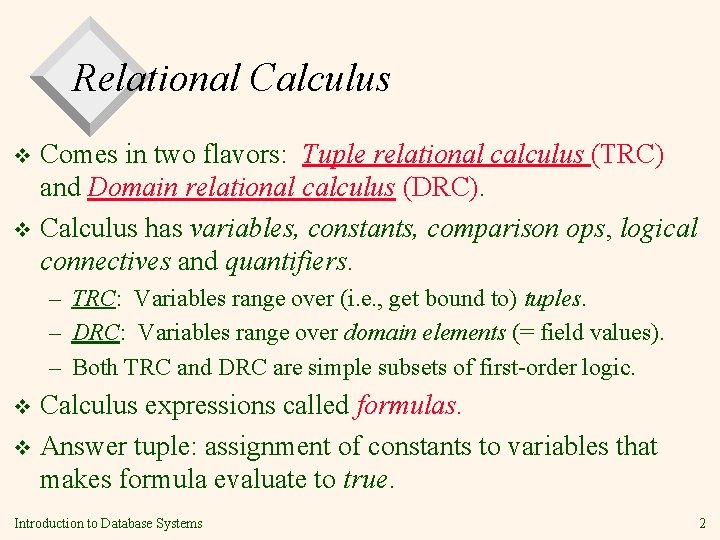 Relational Calculus

❖ Comes in two flavors: Tuple relational calculus (TRC) and Domain relational calculus (DRC).

❖ Calculus has variables, constants, comparison ops, logical connectives and quantifiers.

– TRC: Variables range over (i.e., get bound to) tuples.

– DRC: Variables range over domain elements (= field values).

– Both TRC and DRC are simple subsets of first-order logic.

❖ Calculus expressions called formulas.

❖ Answer tuple: assignment of constants to variables that makes formula evaluate to true.

Introduction to Database Systems

2